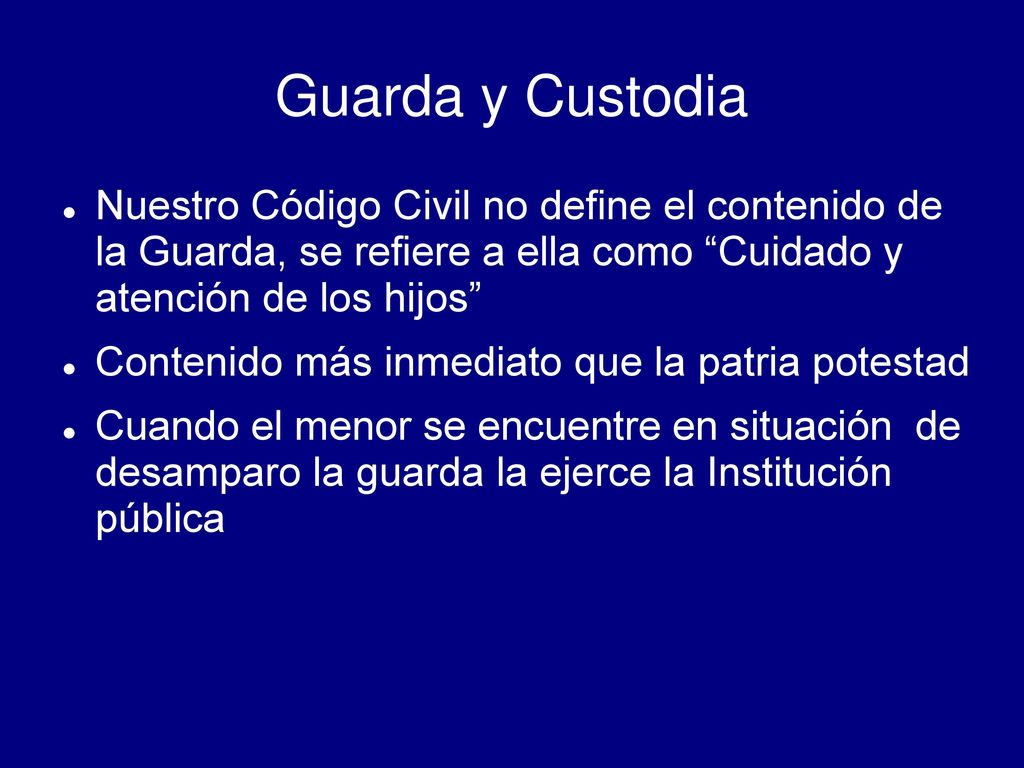 Guarda y Custodia

- Nuestro Código Civil no define el contenido de la Guarda, se refiere a ella como “Cuidado y atención de los hijos”
- Contenido más inmediato que la patria potestad
- Cuando el menor se encuentre en situación de desamparo la guarda la ejerce la Institución pública